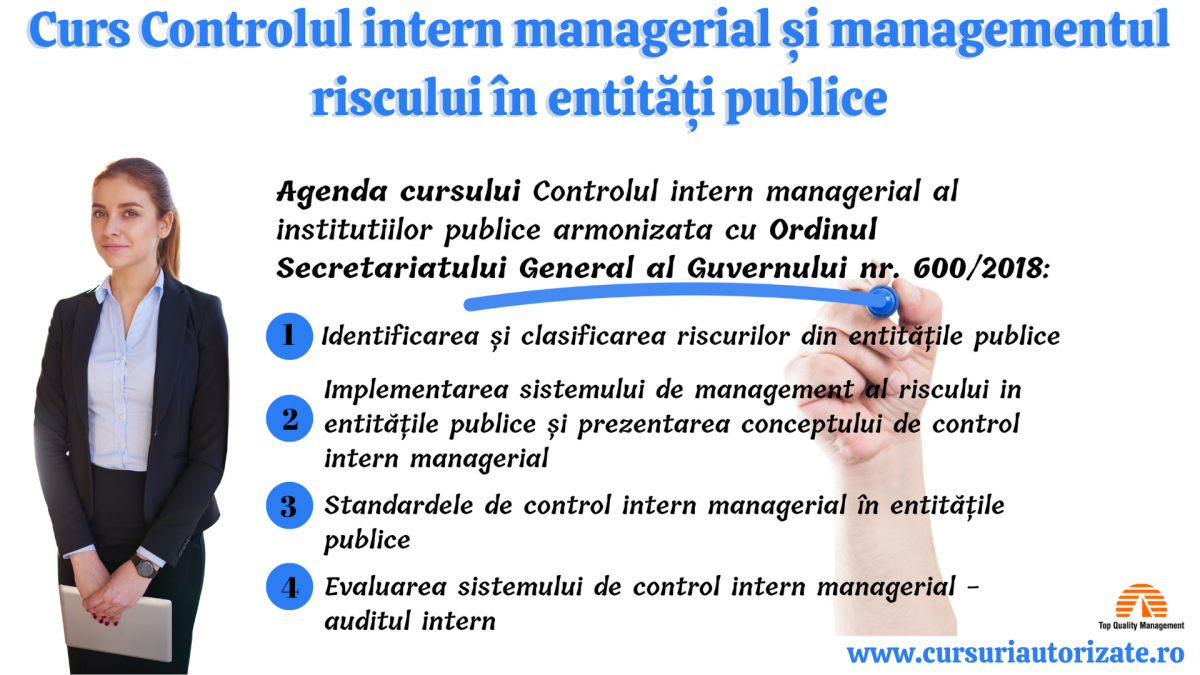 Curs Controlul intern managerial și managementul riscului în entități publice

Agenda cursului Controlul intern managerial al institutiilor publice armonizata cu Ordinul Secretariatului General al Guvernului nr. 600/2018:

1 Identificarea și clasificarea riscurilor din entitățile publice

2 Implementarea sistemului de management al riscului in entitățile publice și prezentarea conceptului de control intern managerial

3 Standardele de control intern managerial în entitățile publice

4 Evaluarea sistemului de control intern managerial - auditul intern

Top Quality Management

www.cursuriautorizate.ro